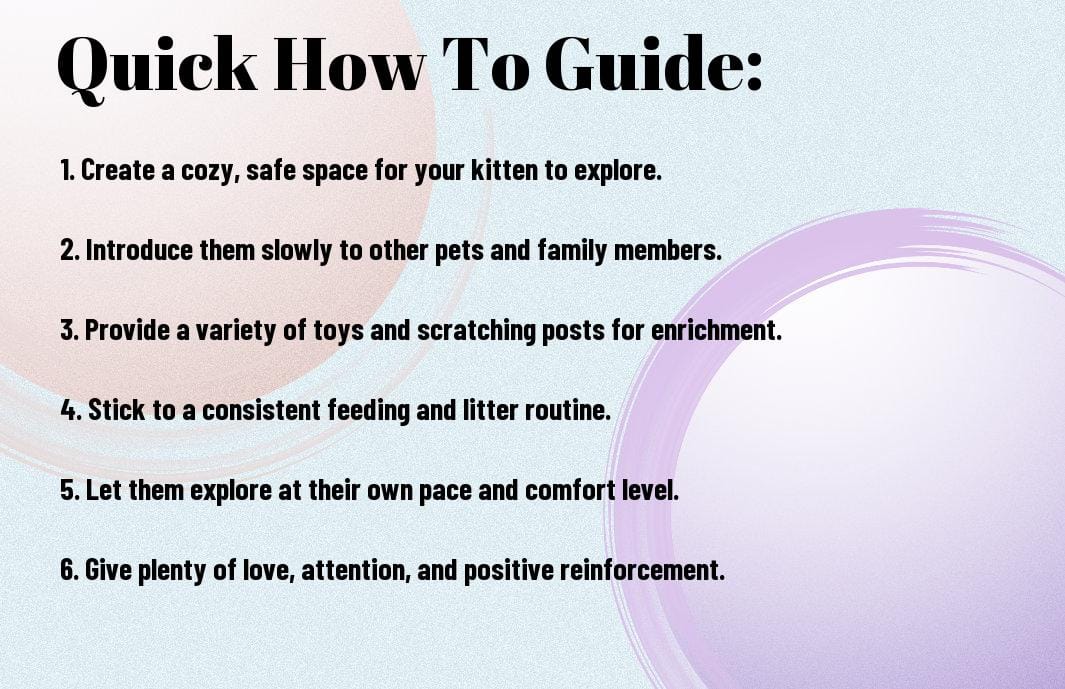 Quick How To Guide:

1. Create a cozy, safe space for your kitten to explore.

2. Introduce them slowly to other pets and family members.

3. Provide a variety of toys and scratching posts for enrichment.

4. Stick to a consistent feeding and litter routine.

5. Let them explore at their own pace and comfort level.

6. Give plenty of love, attention, and positive reinforcement.